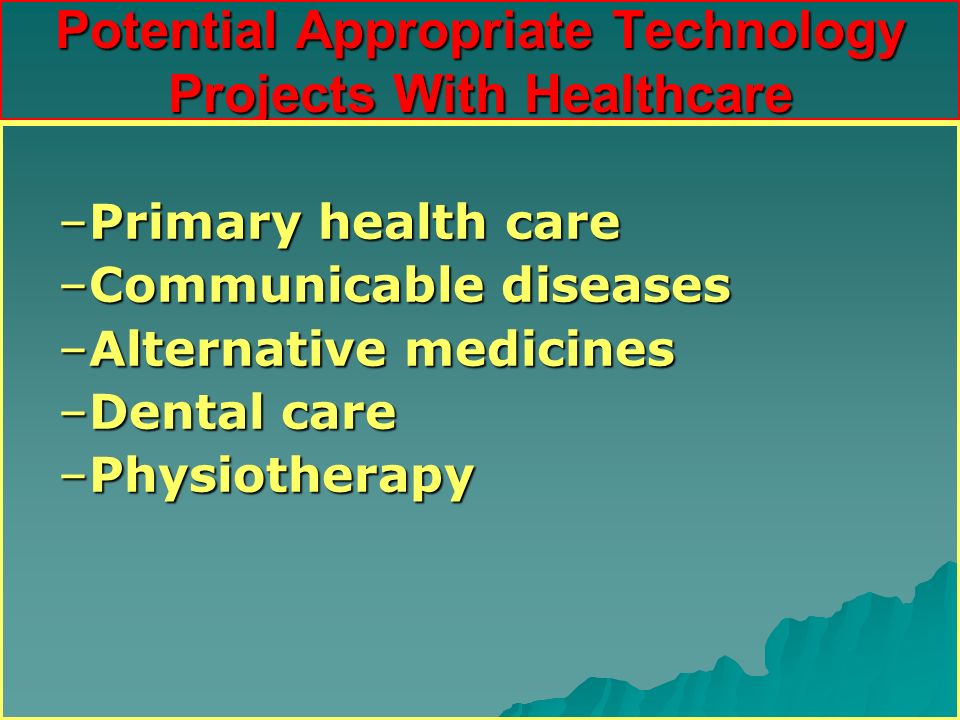 Potential Appropriate Technology Projects With Healthcare

–Primary health care
–Communicable diseases
–Alternative medicines
–Dental care
–Physiotherapy